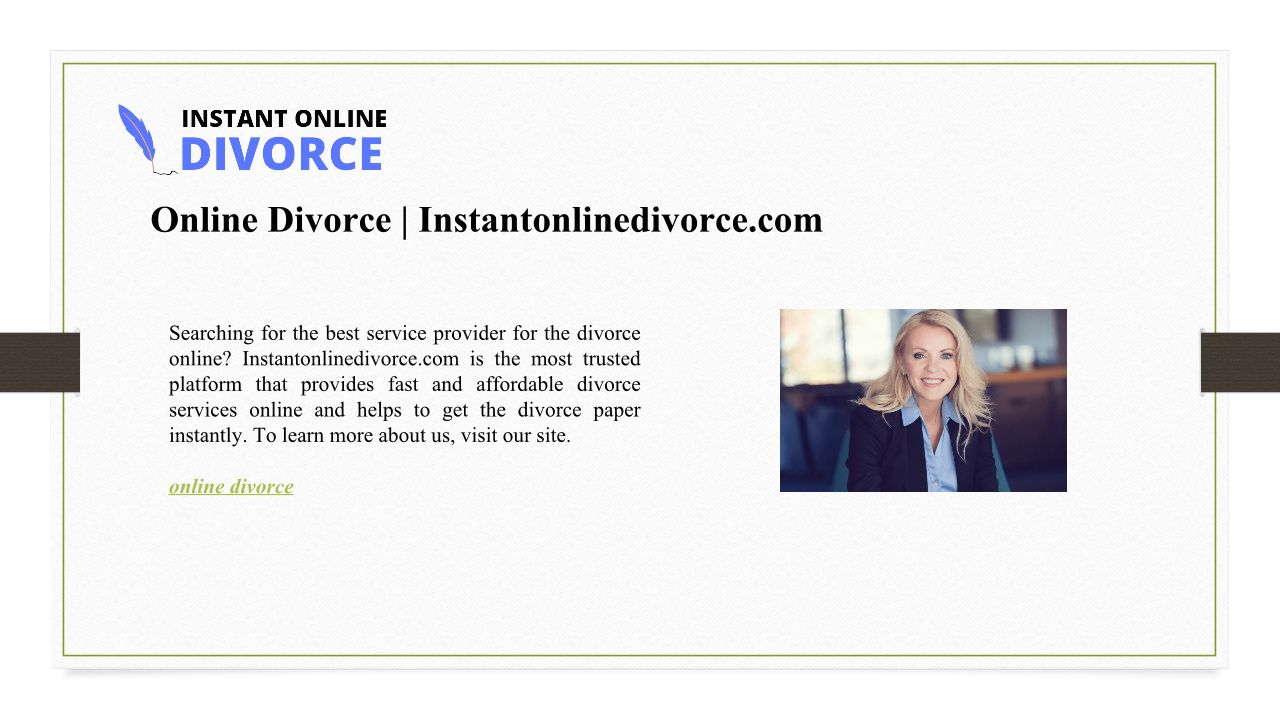 INSTANT ONLINE
DIVORCE

Online Divorce | Instantonlinedivorce.com

Searching for the best service provider for the divorce online? Instantonlinedivorce.com is the most trusted platform that provides fast and affordable divorce services online and helps to get the divorce paper instantly. To learn more about us, visit our site.

online divorce